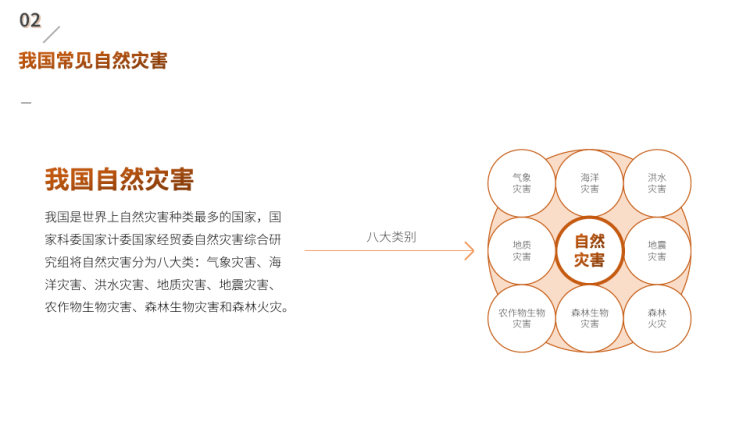 02

我国常见自然灾害

我国自然灾害

我国是世界上自然灾害种类最多的国家，国家科委国家计委国家经贸委自然灾害综合研究组将自然灾害分为八大类：气象灾害、海洋灾害、洪水灾害、地质灾害、地震灾害、农作物生物灾害、森林生物灾害和森林火灾。

八大类别

气象灾害

海洋灾害

洪水灾害

地质灾害

自然灾害

地震灾害

农作物生物灾害

森林生物灾害

森林火灾